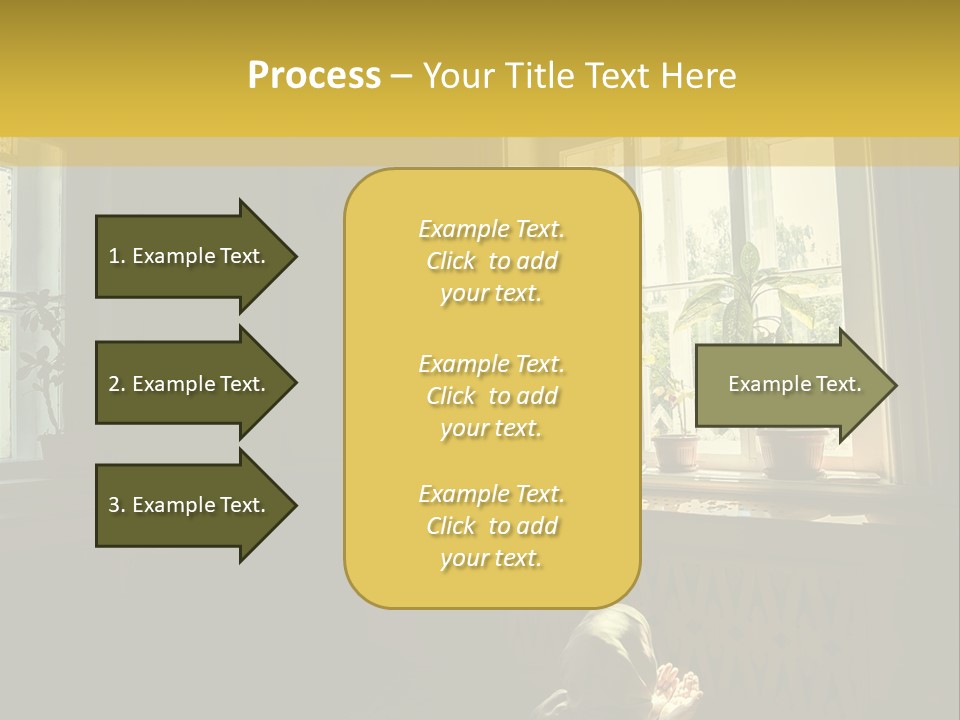 Process – Your Title Text Here

1. Example Text.

2. Example Text.

3. Example Text.

Example Text. Click to add your text.

Example Text. Click to add your text.

Example Text. Click to add your text.

Example Text.